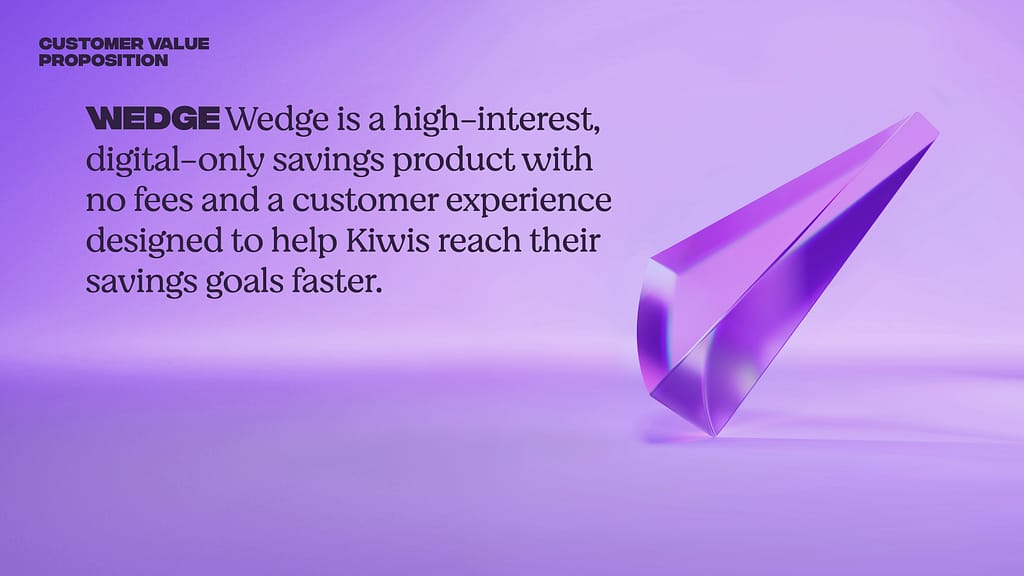 CUSTOMER VALUE PROPOSITION

WEDGE Wedge is a high-interest, digital-only savings product with no fees and a customer experience designed to help Kiwis reach their savings goals faster.